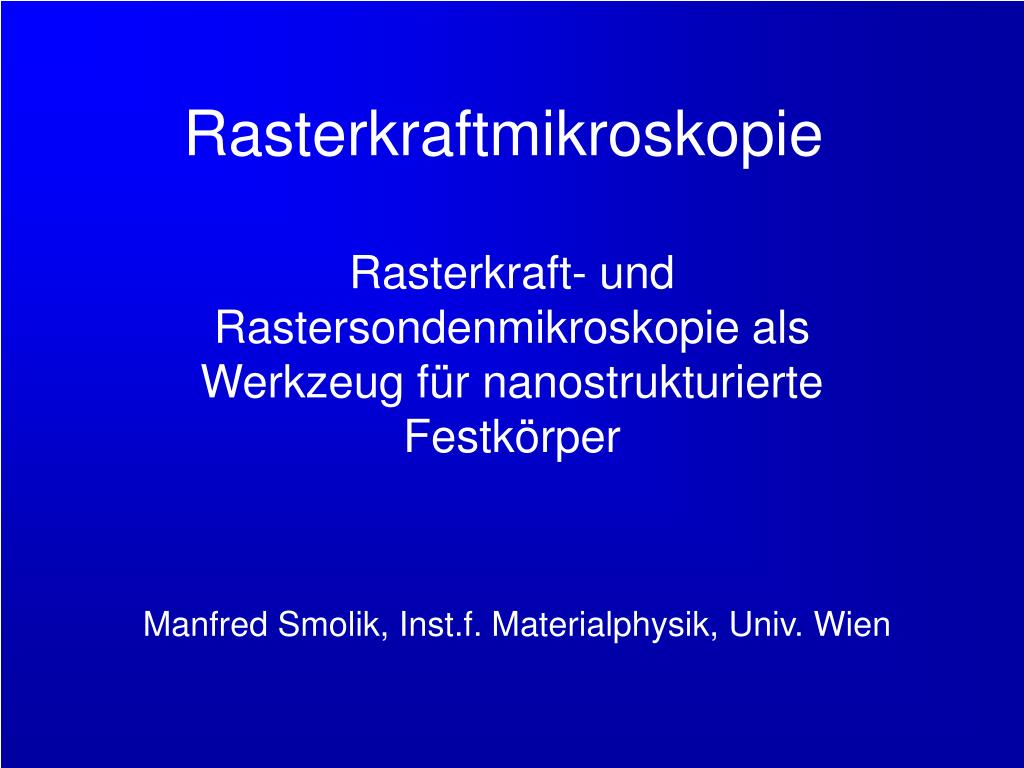 Rasterkraftmikroskopie

Rasterkraft- und Rastersondenmikroskopie als Werkzeug für nanostrukturierte Festkörper

Manfred Smolik, Inst.f. Materialphysik, Univ. Wien